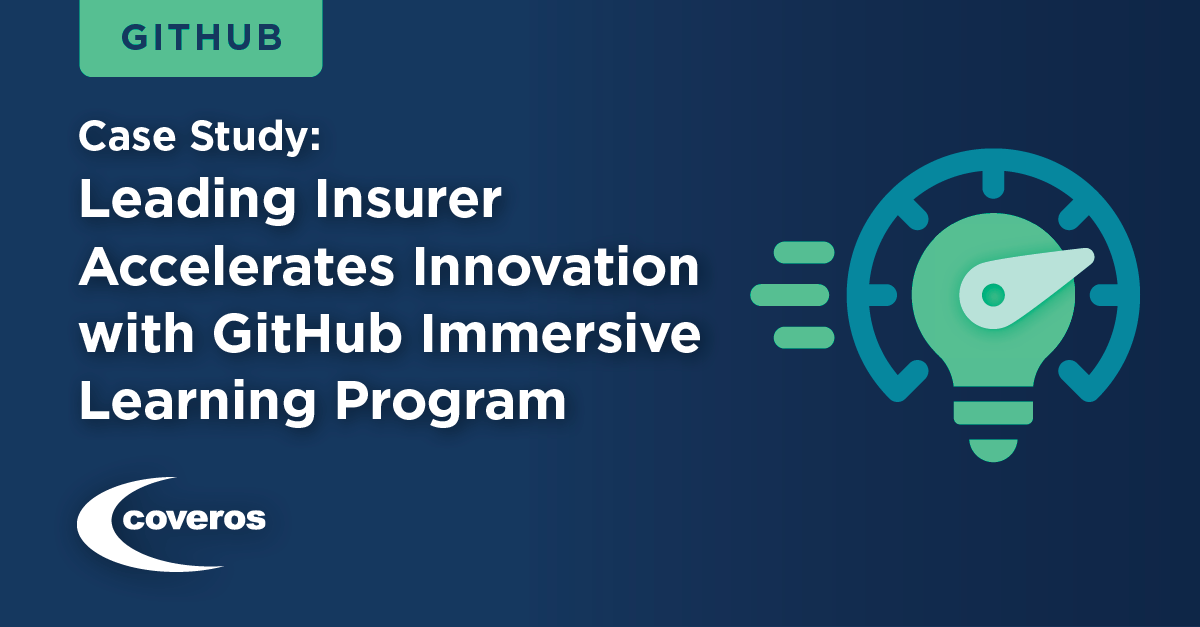 GITHUB

Case Study:
Leading Insurer Accelerates Innovation with GitHub Immersive Learning Program

coveros